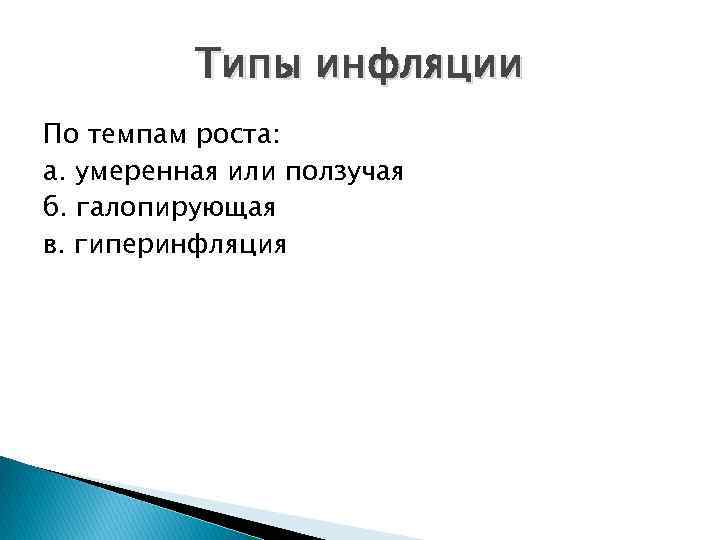 Типы инфляции

По темпам роста:
а. умеренная или ползучая
б. галопирующая
в. гиперинфляция